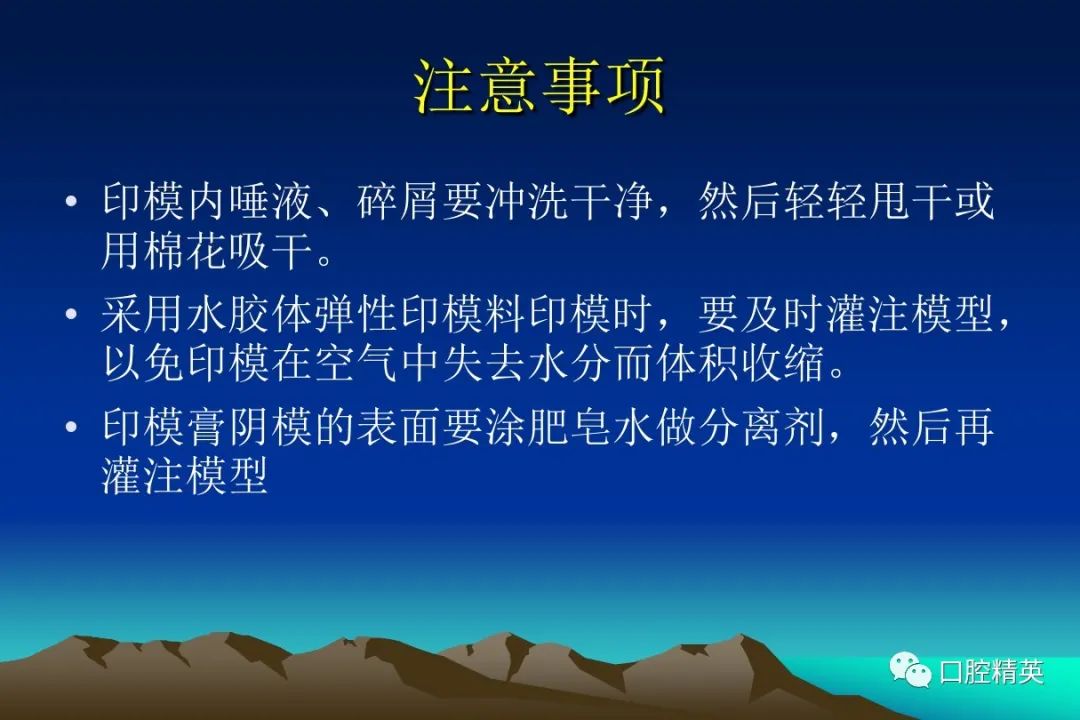 注意事项

• 印模内唾液、碎屑要冲洗干净，然后轻轻甩干或用棉花吸干。

• 采用水胶体弹性印模料印模时，要及时灌注模型，以免印模在空气中失去水分而体积收缩。

• 印模膏阴模的表面要涂肥皂水做分离剂，然后再灌注模型

口腔精英